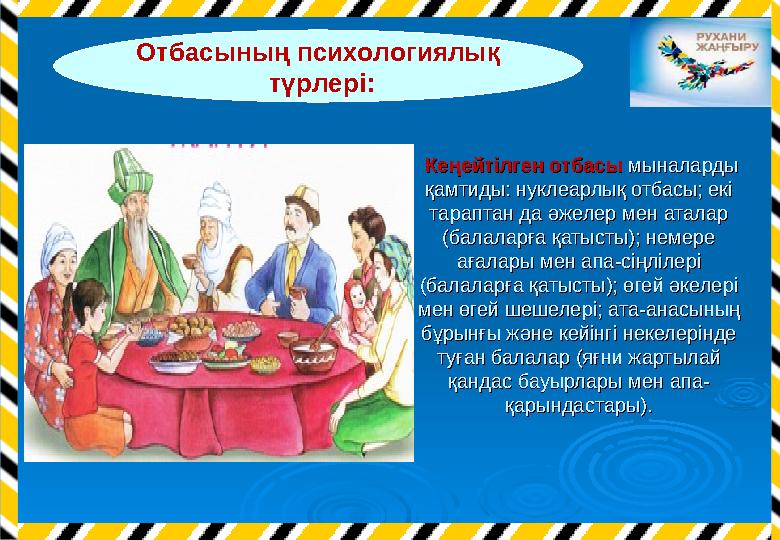 Отбасының психологиялық түрлері:

РУХАНИ ЖАҢҒЫРУ

Кеңейтілген отбасы мыналарды қамтиды: нуклеарлық отбасы; екі тараптан да әжелер мен аталар (балаларға қатысты); немере ағалары мен апа-сіңлілері (балаларға қатысты); өгей әкелері мен өгей шешелері; ата-анасының бұрынғы және кейінгі некелерінде туған балалар (яғни жартылай қандас бауырлары мен апа-қарындастары).